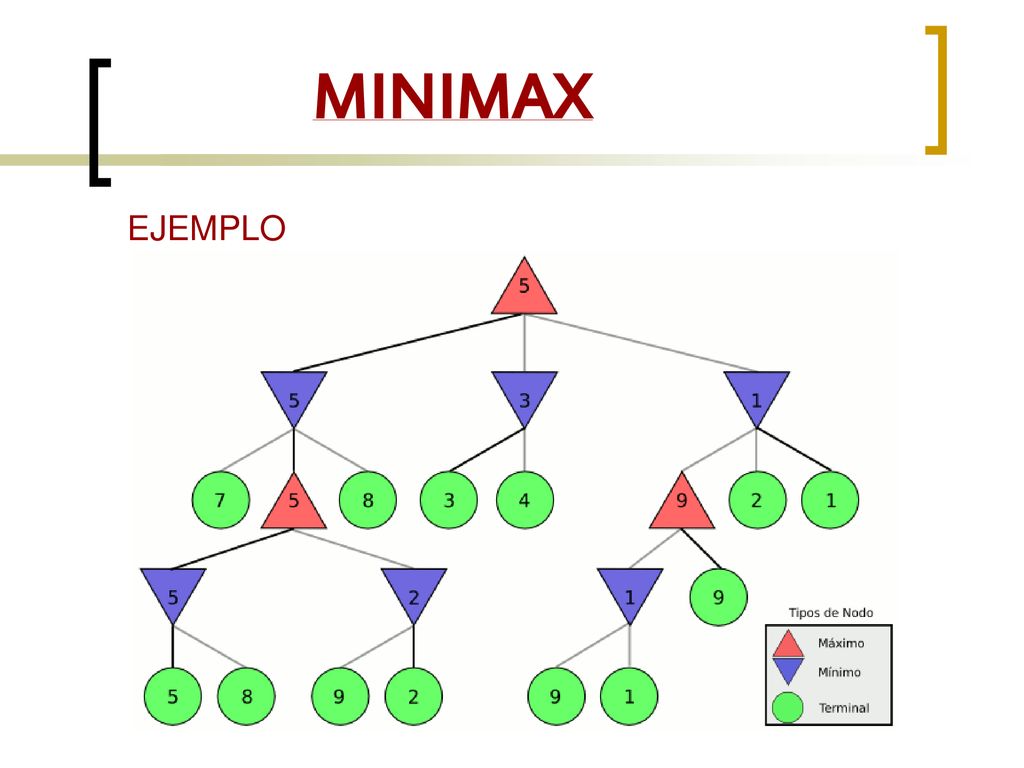 MINIMAX

EJEMPLO

5

5 3 1

7 5 8 3 4 9 2 1

5 2 1 9

5 8 9 2 9 1

Tipos de Nodo
Máximo
Mínimo
Terminal